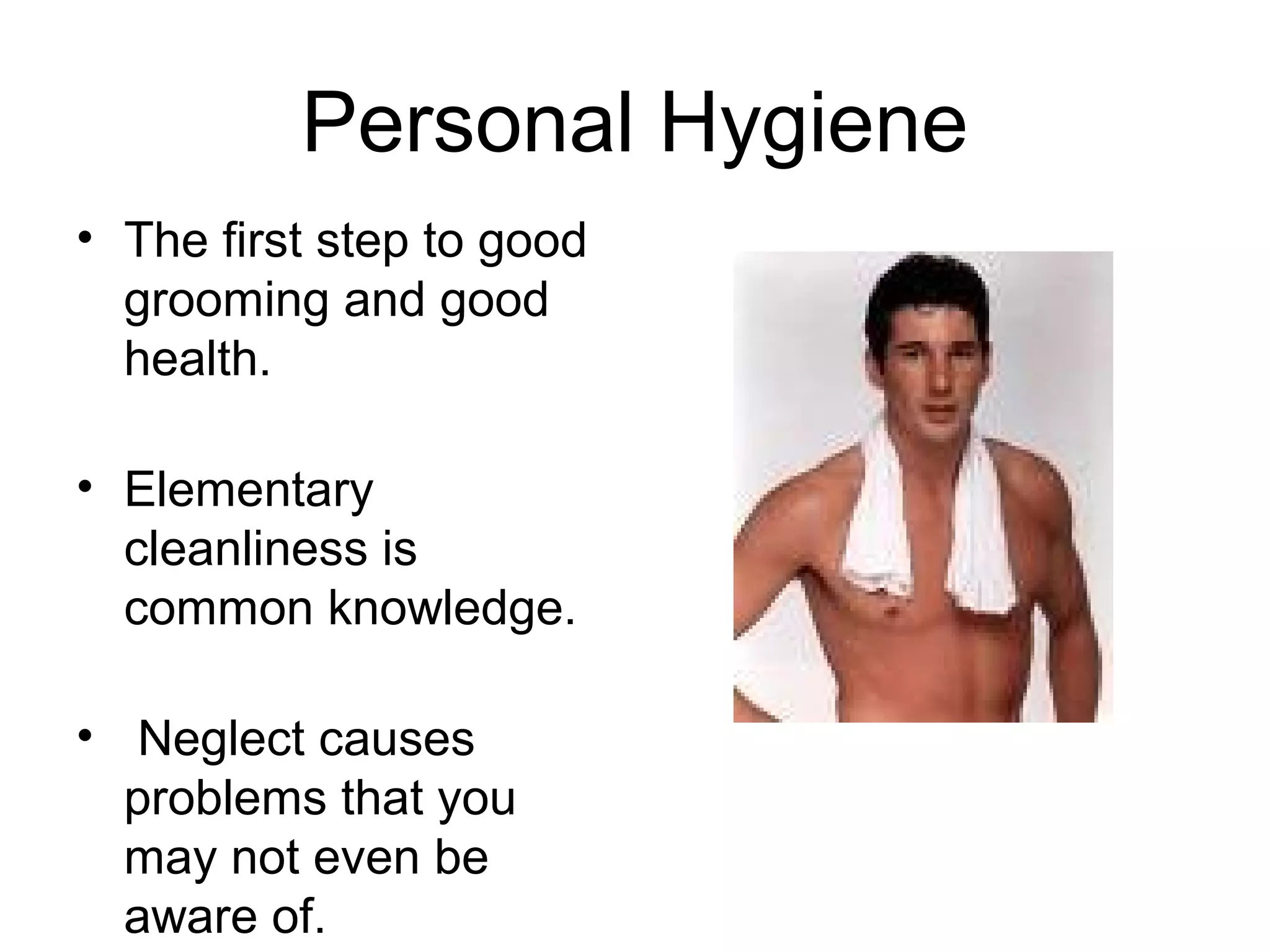 Personal Hygiene

• The first step to good grooming and good health.

• Elementary cleanliness is common knowledge.

• Neglect causes problems that you may not even be aware of.